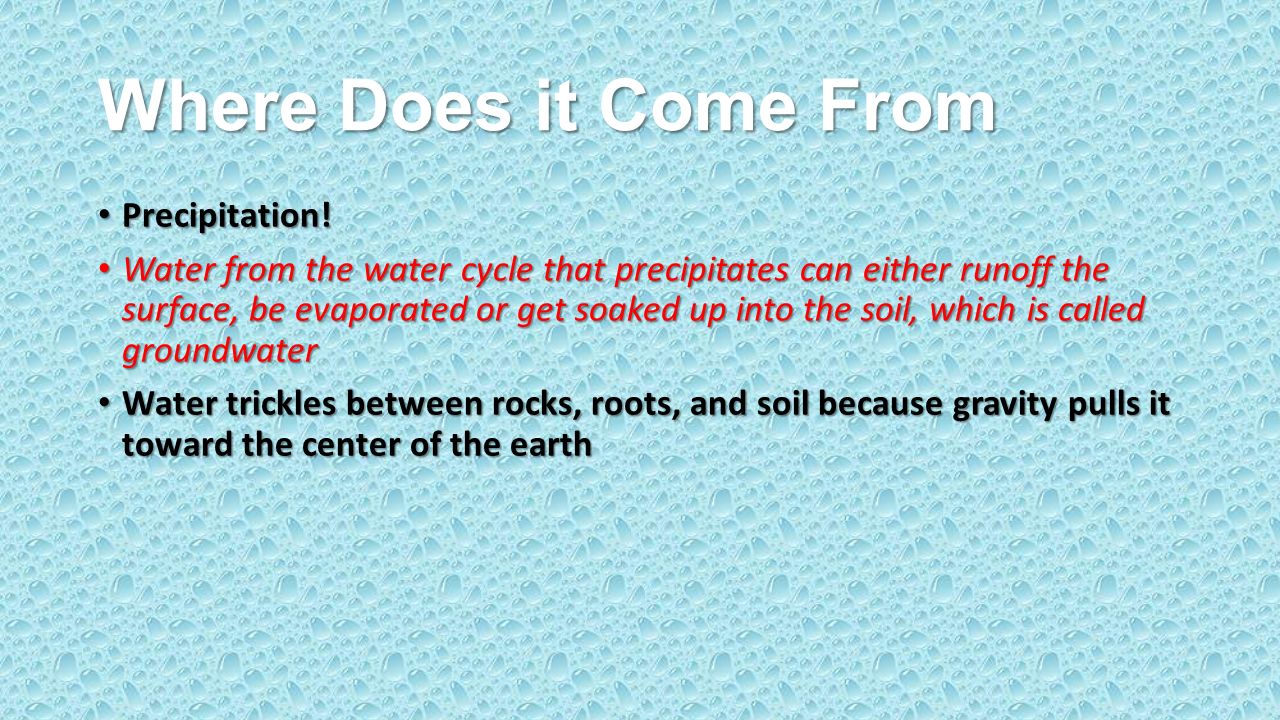 Where Does it Come From

• Precipitation!

• Water from the water cycle that precipitates can either runoff the surface, be evaporated or get soaked up into the soil, which is called groundwater

• Water trickles between rocks, roots, and soil because gravity pulls it toward the center of the earth